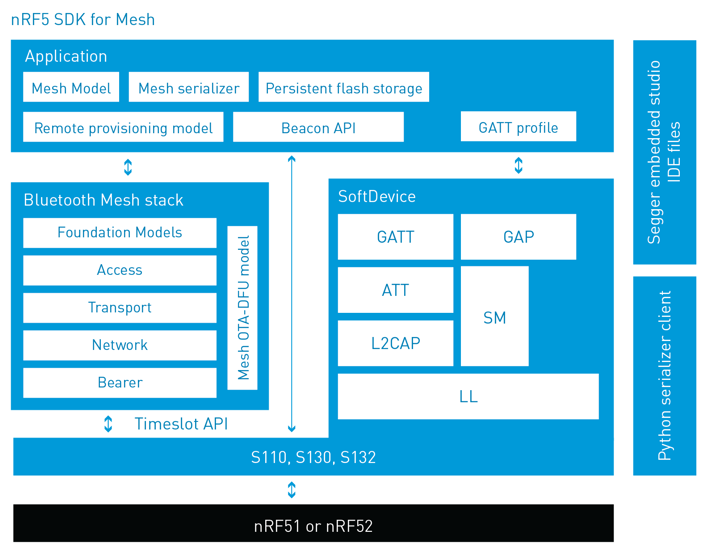 nRF5 SDK for Mesh

Application

Mesh Model

Mesh serializer

Persistent flash storage

Remote provisioning model

Beacon API

GATT profile

Bluetooth Mesh stack

Foundation Models

Access

Transport

Network

Bearer

Mesh OTA-DFU model

Timeslot API

SoftDevice

GATT

GAP

ATT

SM

L2CAP

LL

S110, S130, S132

nRF51 or nRF52

Segger embedded studio IDE files

Python serializer client